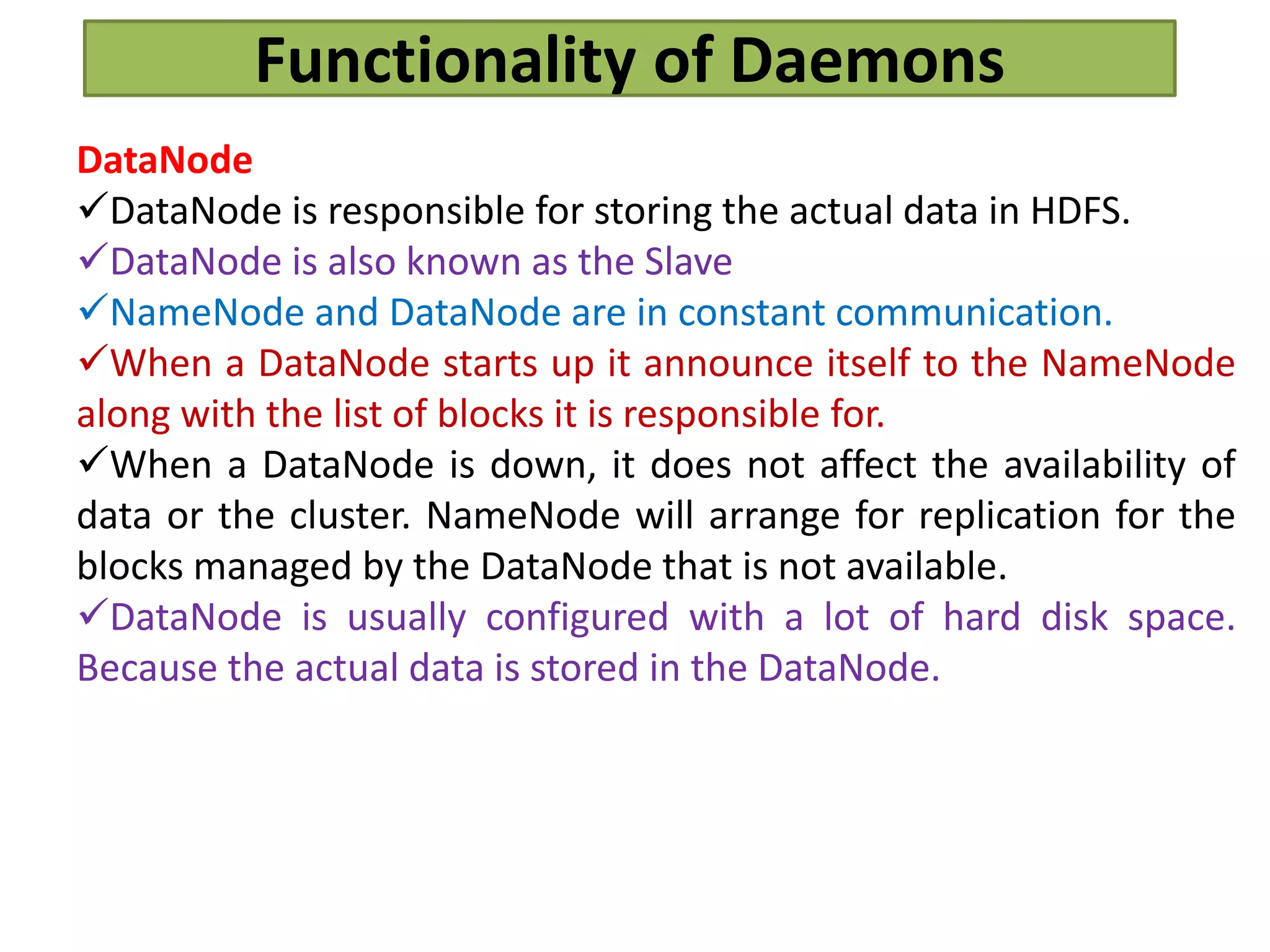 Functionality of Daemons

DataNode
✓DataNode is responsible for storing the actual data in HDFS.
✓DataNode is also known as the Slave
✓NameNode and DataNode are in constant communication.
✓When a DataNode starts up it announce itself to the NameNode along with the list of blocks it is responsible for.
✓When a DataNode is down, it does not affect the availability of data or the cluster. NameNode will arrange for replication for the blocks managed by the DataNode that is not available.
✓DataNode is usually configured with a lot of hard disk space. Because the actual data is stored in the DataNode.